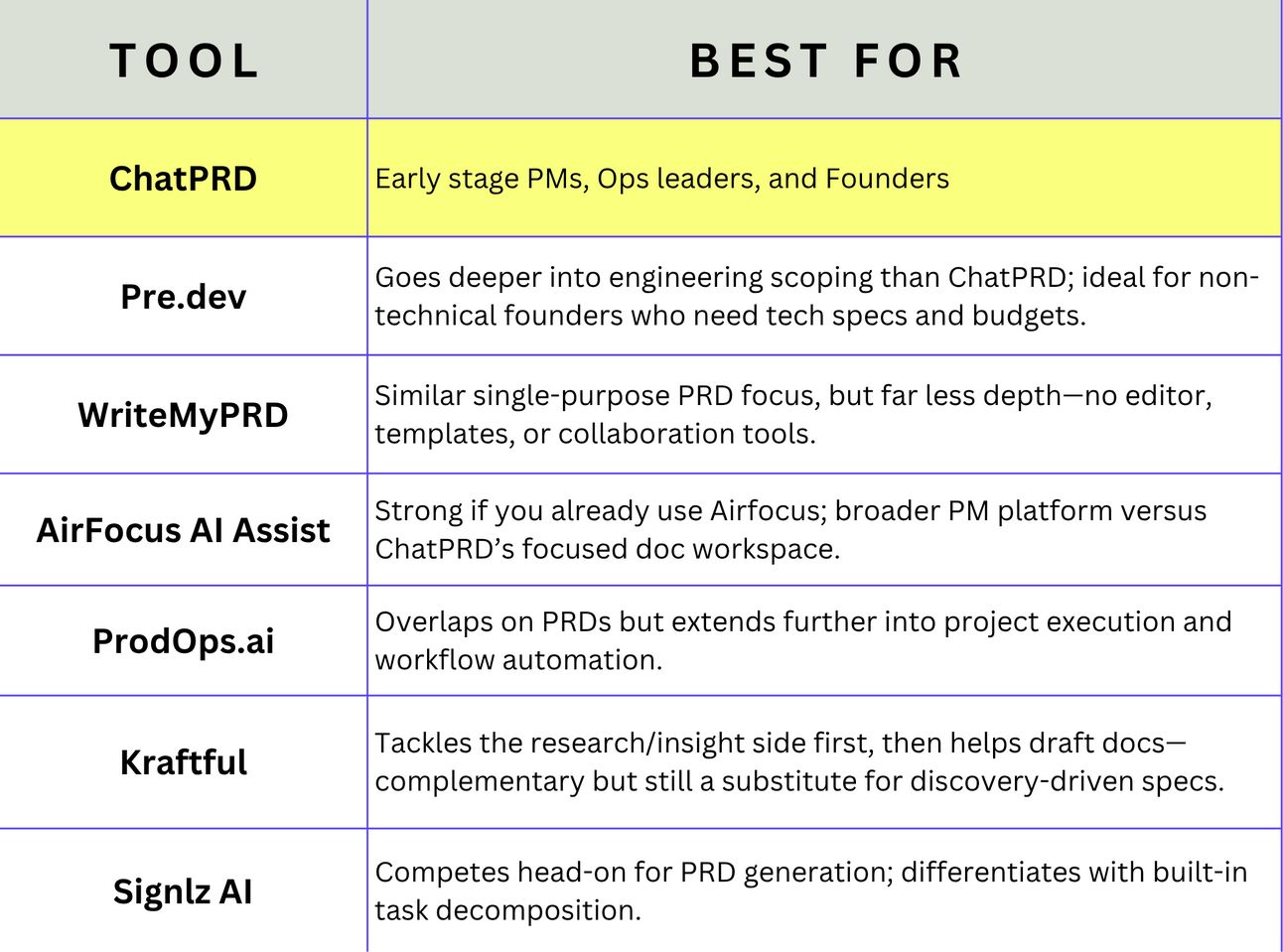 | TOOL | BEST FOR |
|---|---|
| ChatPRD | Early stage PMs, Ops leaders, and Founders |
| Pre.dev | Goes deeper into engineering scoping than ChatPRD; ideal for non-technical founders who need tech specs and budgets. |
| WriteMyPRD | Similar single-purpose PRD focus, but far less depth—no editor, templates, or collaboration tools. |
| AirFocus AI Assist | Strong if you already use Airfocus; broader PM platform versus ChatPRD's focused doc workspace. |
| ProdOps.ai | Overlaps on PRDs but extends further into project execution and workflow automation. |
| Kraftful | Tackles the research/insight side first, then helps draft docs—complementary but still a substitute for discovery-driven specs. |
| Signlz AI | Competes head-on for PRD generation; differentiates with built-in task decomposition. |